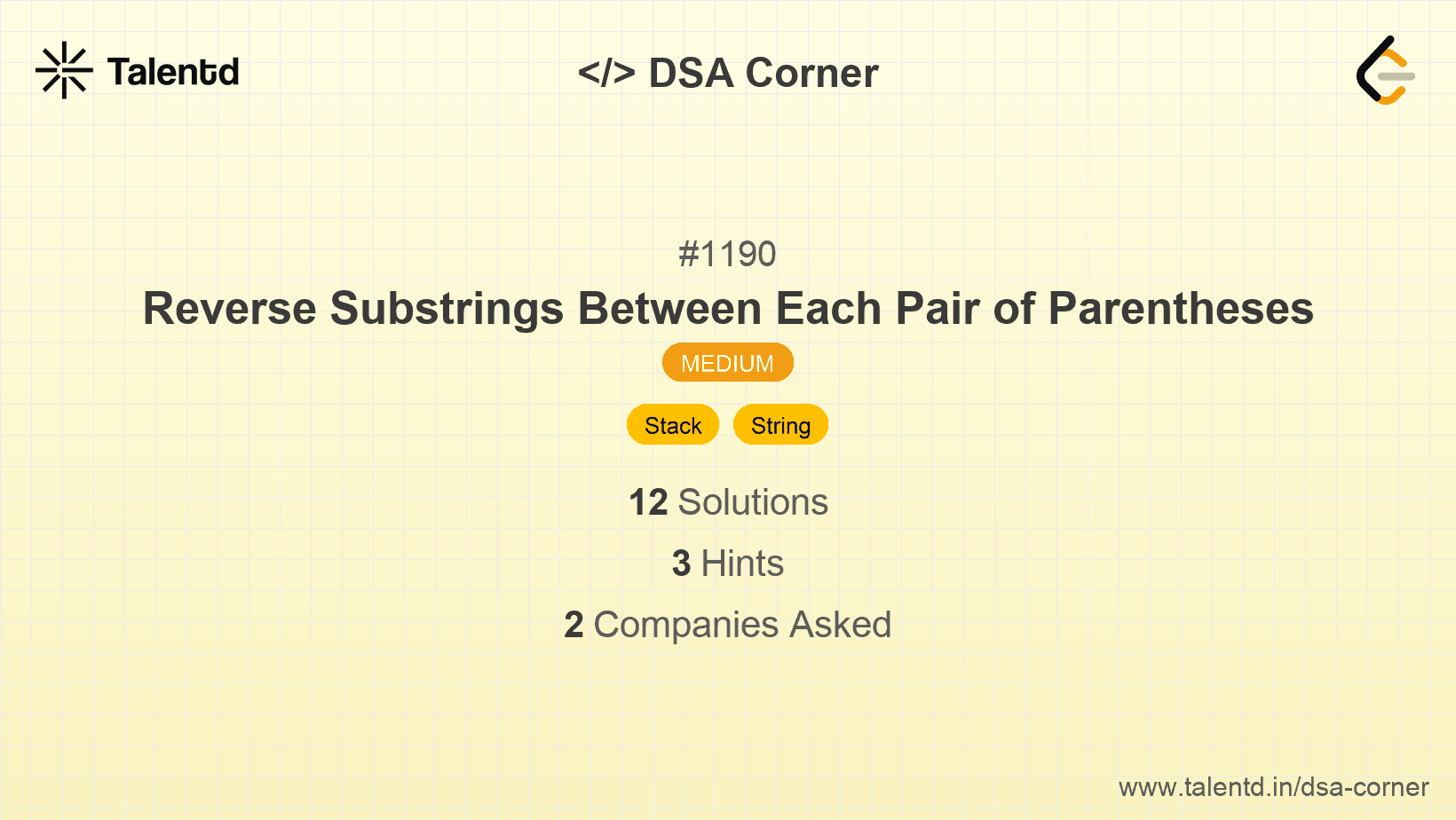 Talentd

</> DSA Corner

#1190

Reverse Substrings Between Each Pair of Parentheses

MEDIUM

Stack String

12 Solutions

3 Hints

2 Companies Asked

www.talentd.in/dsa-corner